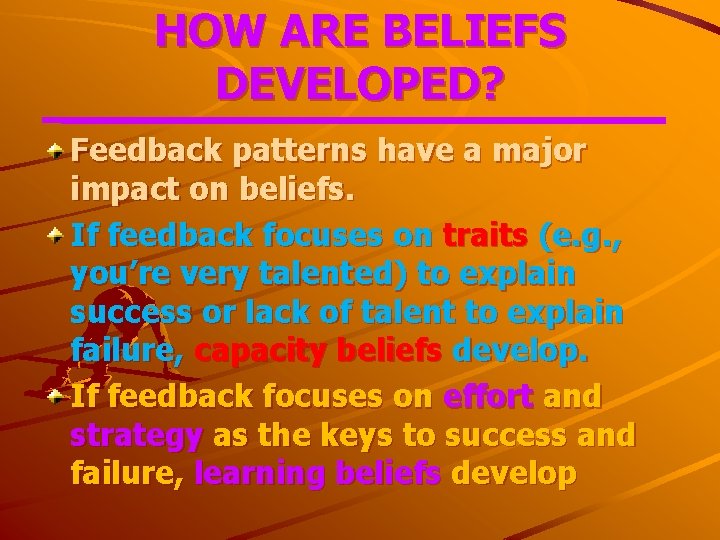 HOW ARE BELIEFS DEVELOPED?

Feedback patterns have a major impact on beliefs.

If feedback focuses on traits (e.g., you're very talented) to explain success or lack of talent to explain failure, capacity beliefs develop.

If feedback focuses on effort and strategy as the keys to success and failure, learning beliefs develop